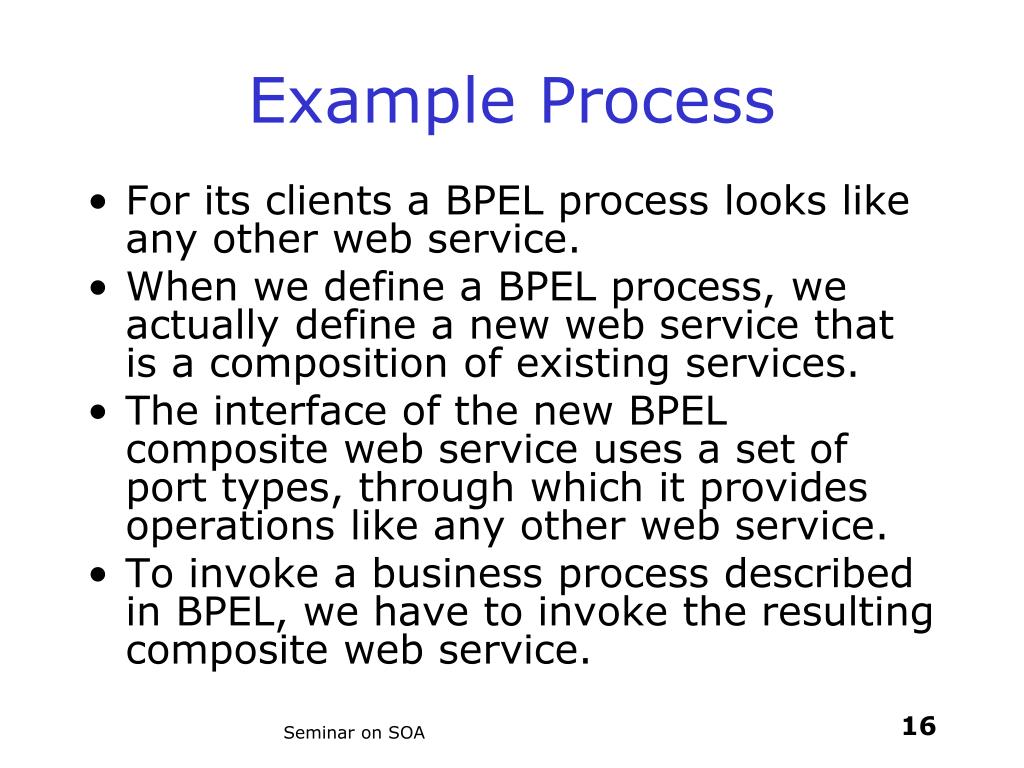 Example Process

• For its clients a BPEL process looks like any other web service.
• When we define a BPEL process, we actually define a new web service that is a composition of existing services.
• The interface of the new BPEL composite web service uses a set of port types, through which it provides operations like any other web service.
• To invoke a business process described in BPEL, we have to invoke the resulting composite web service.

Seminar on SOA

16